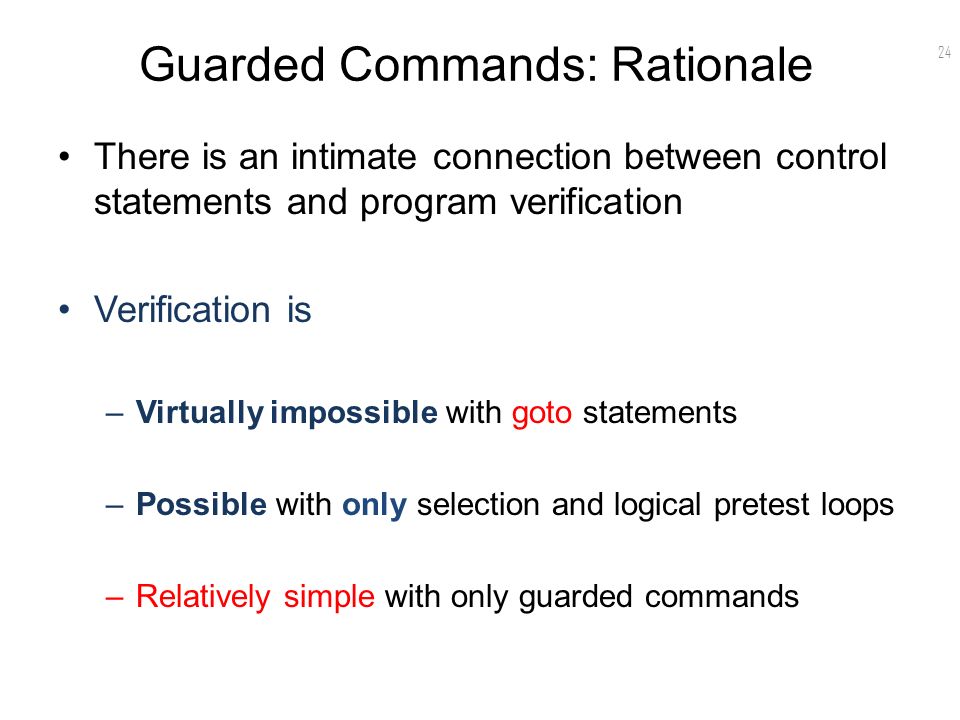 Guarded Commands: Rationale

24

• There is an intimate connection between control statements and program verification

• Verification is

– Virtually impossible with goto statements

– Possible with only selection and logical pretest loops

– Relatively simple with only guarded commands